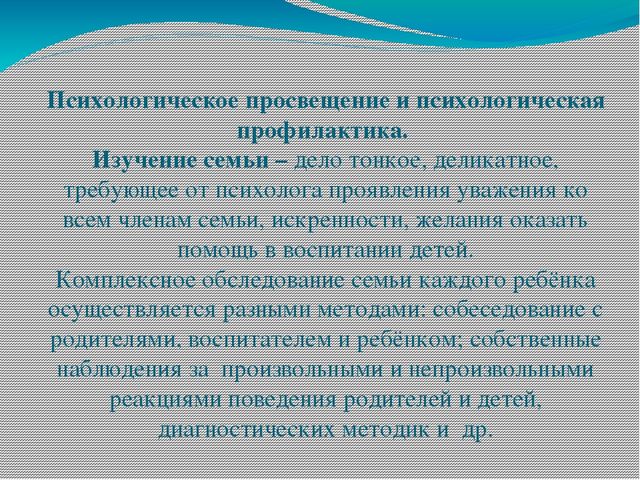 Психологическое просвещение и психологическая профилактика.
Изучение семьи – дело тонкое, деликатное, требующее от психолога проявления уважения ко всем членам семьи, искренности, желания оказать помощь в воспитании детей.
Комплексное обследование семьи каждого ребёнка осуществляется разными методами: собеседование с родителями, воспитателем и ребёнком; собственные наблюдения за произвольными и непроизвольными реакциями поведения родителей и детей, диагностических методик и др.